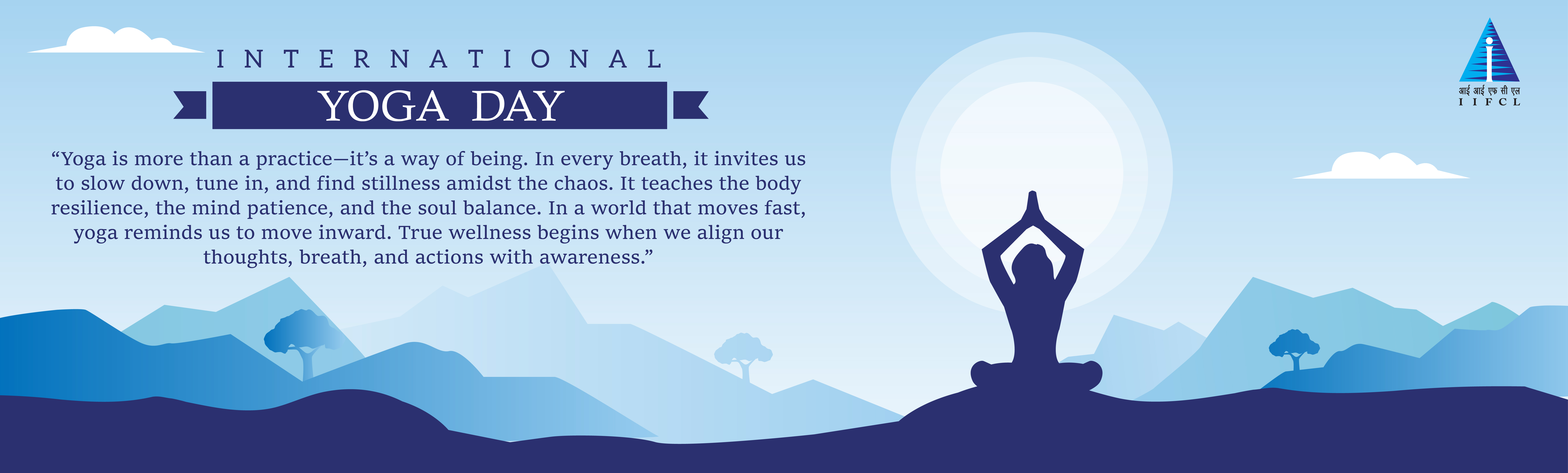 INTERNATIONAL

YOGA DAY

“Yoga is more than a practice—it’s a way of being. In every breath, it invites us to slow down, tune in, and find stillness amidst the chaos. It teaches the body resilience, the mind patience, and the soul balance. In a world that moves fast, yoga reminds us to move inward. True wellness begins when we align our thoughts, breath, and actions with awareness.”

आई आई एफ सी एल
I I F C L